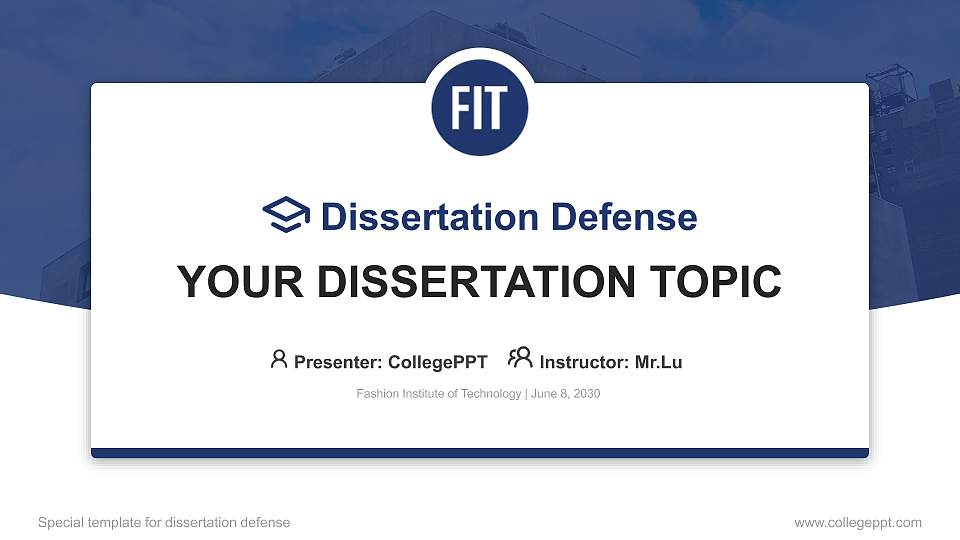 FIT

Dissertation Defense

YOUR DISSERTATION TOPIC

Presenter: CollegePPT Instructor: Mr.Lu

Fashion Institute of Technology | June 8, 2030

Special template for dissertation defense

www.collegeppt.com